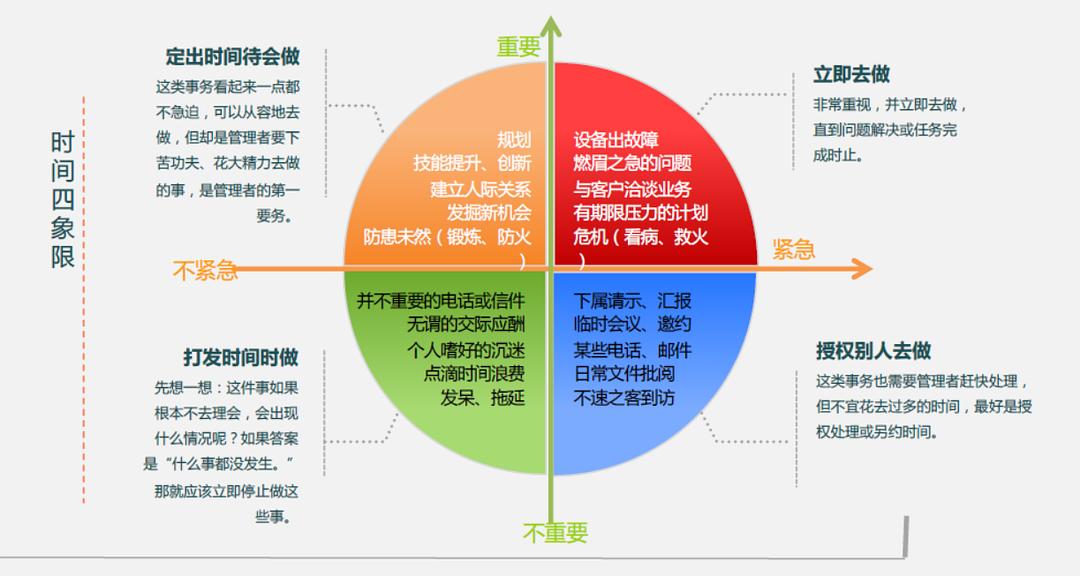 时间四象限

定出时间待会做
这类事务看起来一点都不急迫，可以从容地去做，但却是管理者要下苦功夫、花大精力去做的事，是管理者的第一要务。

重要

规划
技能提升、创新
建立人际关系
发掘新机会
防患未然（锻炼、防火）

设备出故障
燃眉之急的问题
与客户洽谈业务
有期限压力的计划
危机（看病、救火）

立即去做
非常重视，并立即去做，直到问题解决或任务完成时止。

不紧急

紧急

并不重要的电话或信件
无谓的交际应酬
个人嗜好的沉迷
点滴时间浪费
发呆、拖延

下属请示、汇报
临时会议、邀约
某些电话、邮件
日常文件批阅
不速之客到访

打发时间时做
先想一想：这件事如果根本不去理会，会出现什么情况呢？如果答案是“什么事都没发生。”那就应该立即停止做这些事。

授权别人去做
这类事务也需要管理者赶快处理，但不宜花去过多的时间，最好是授权处理或另约时间。

不重要